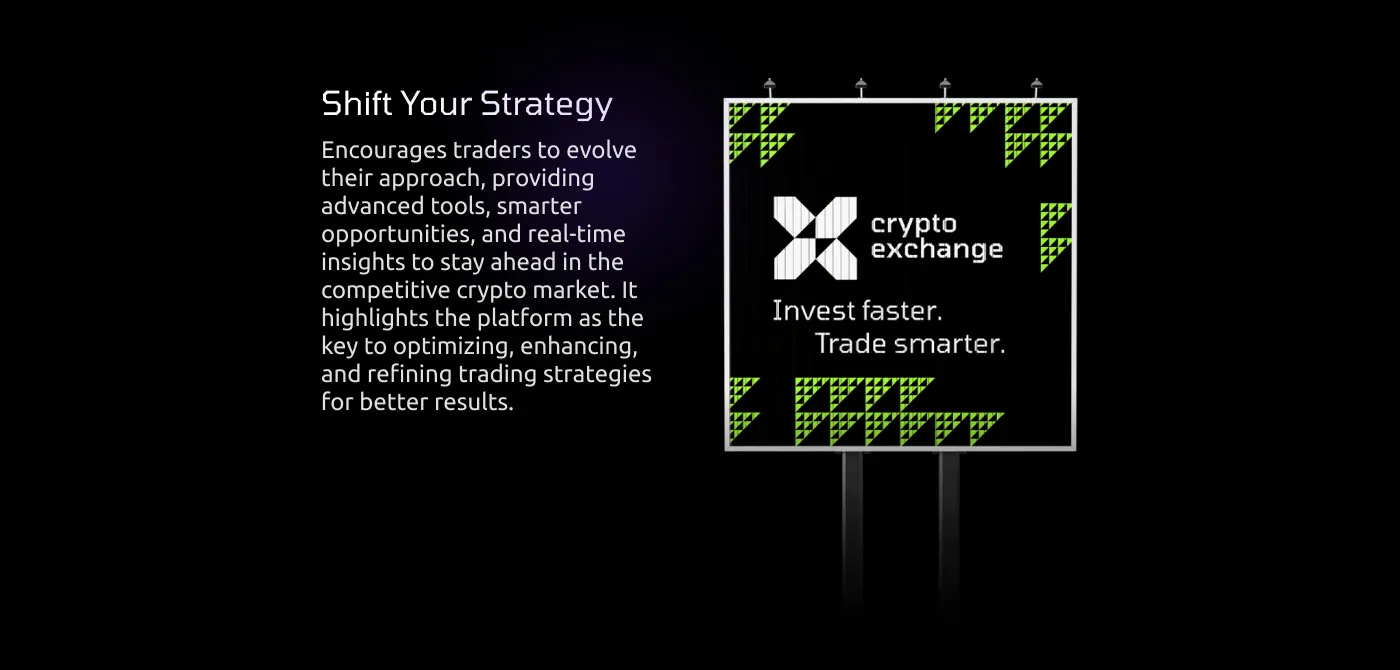 Shift Your Strategy

Encourages traders to evolve their approach, providing advanced tools, smarter opportunities, and real-time insights to stay ahead in the competitive crypto market. It highlights the platform as the key to optimizing, enhancing, and refining trading strategies for better results.

crypto exchange

Invest faster.
Trade smarter.